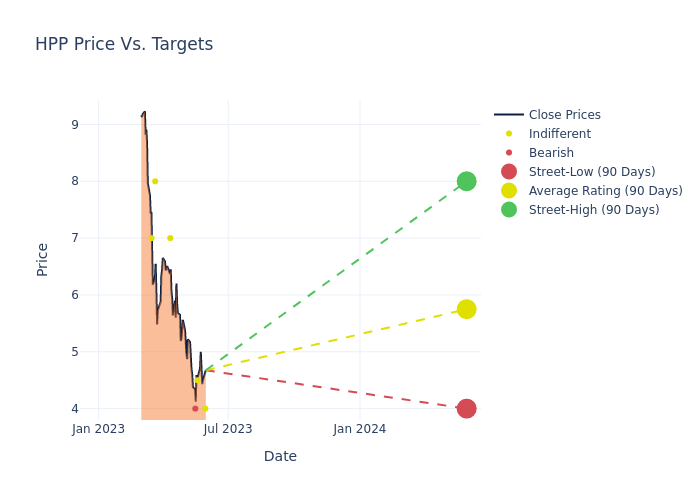 HPP Price Vs. Targets

Price

9
8
7
6
5
4

Jan 2023
Jul 2023
Jan 2024

Date

Close Prices
Indifferent
Bearish
Street-Low (90 Days)
Average Rating (90 Days)
Street-High (90 Days)